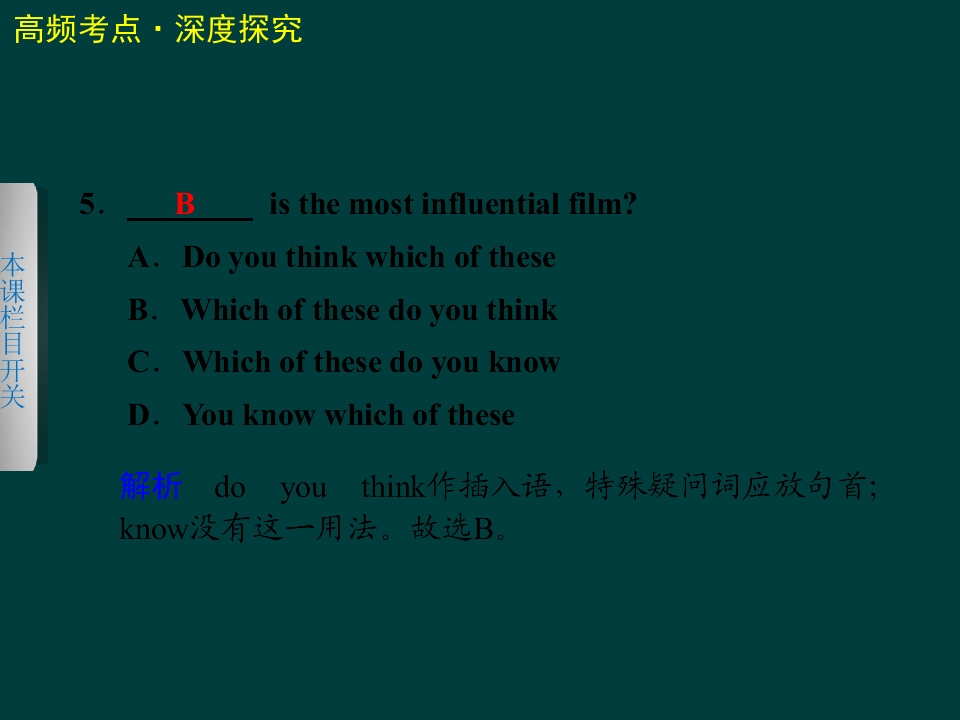 高频考点·深度探究

本课栏目开关

5．B is the most influential film?

A．Do you think which of these

B．Which of these do you think

C．Which of these do you know

D．You know which of these

解析 do you think作插入语，特殊疑问词应放句首；know没有这一用法。故选B。